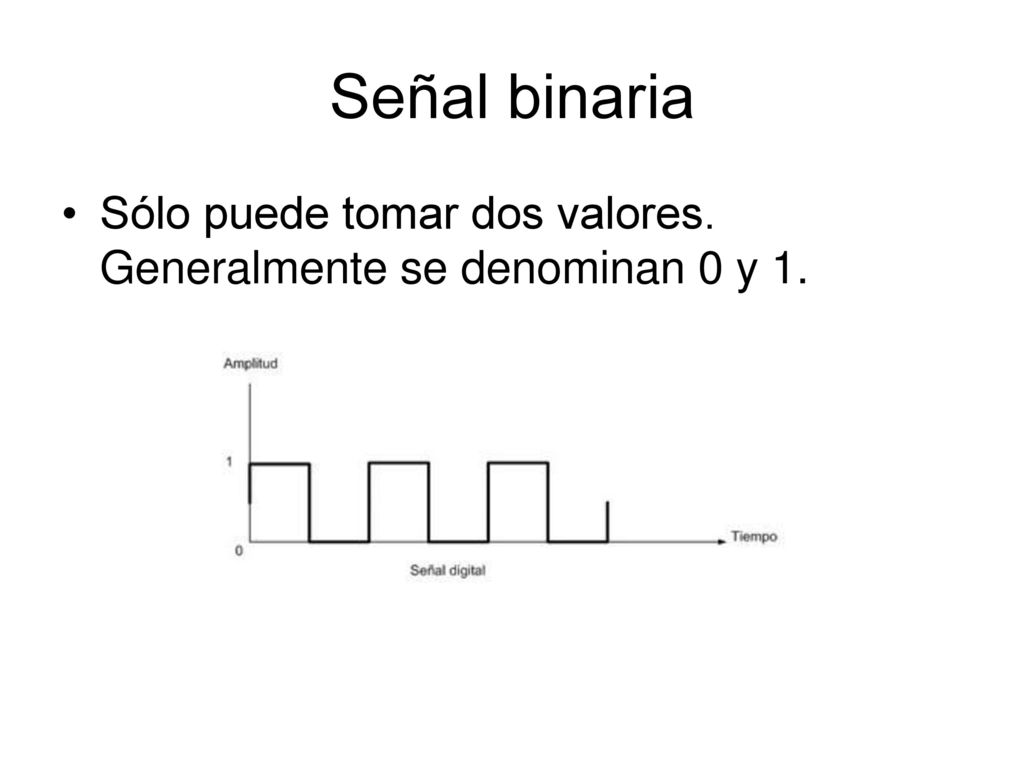 Señal binaria

• Sólo puede tomar dos valores. Generalmente se denominan 0 y 1.

Amplitud
1
0
Tiempo
Señal digital